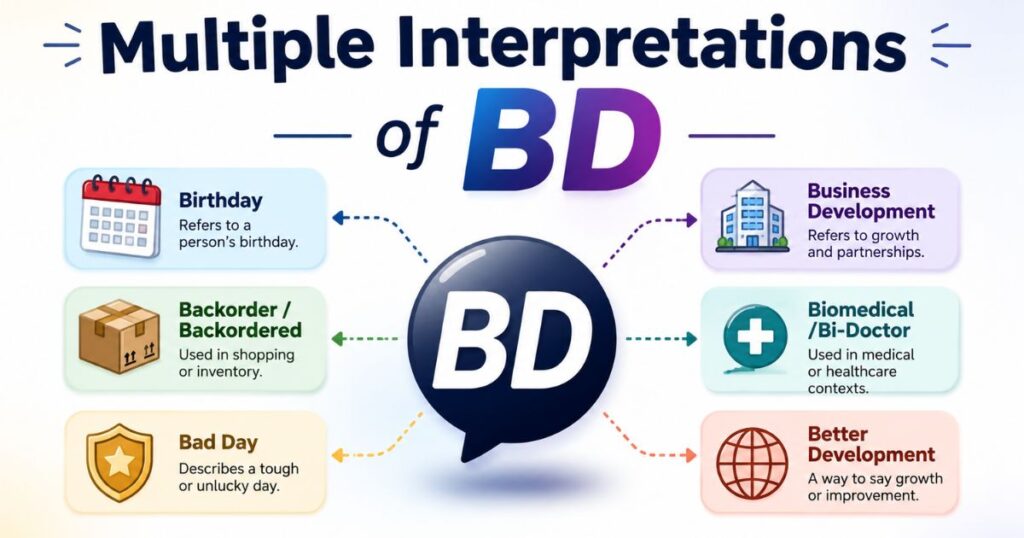 Multiple Interpretations of BD

Birthday
Refers to a person's birthday.

Backorder / Backordered
Used in shopping or inventory.

Bad Day
Describes a tough or unlucky day.

BD

Business Development
Refers to growth and partnerships.

Biomedical /Bi-Doctor
Used in medical or healthcare contexts.

Better Development
A way to say growth or improvement.